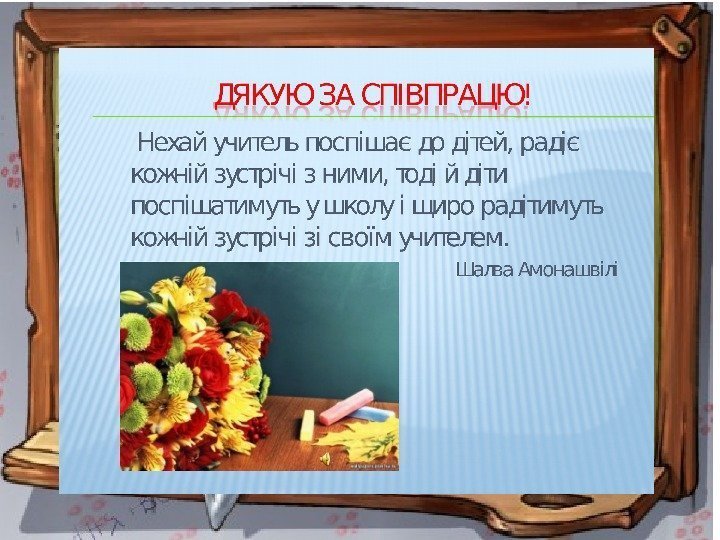 ДЯКУЮ ЗА СПІВПРАЦЮ!

Нехай учитель поспішає до дітей, радіє кожній зустрічі з ними, тоді й діти поспішатимуть у школу і щиро радітимуть кожній зустрічі зі своїм учителем.

Шалва Амонашвілі